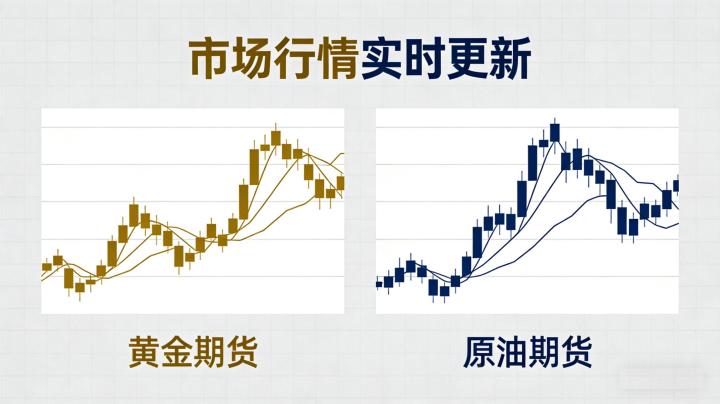 市场行情实时更新

黄金期货

原油期货